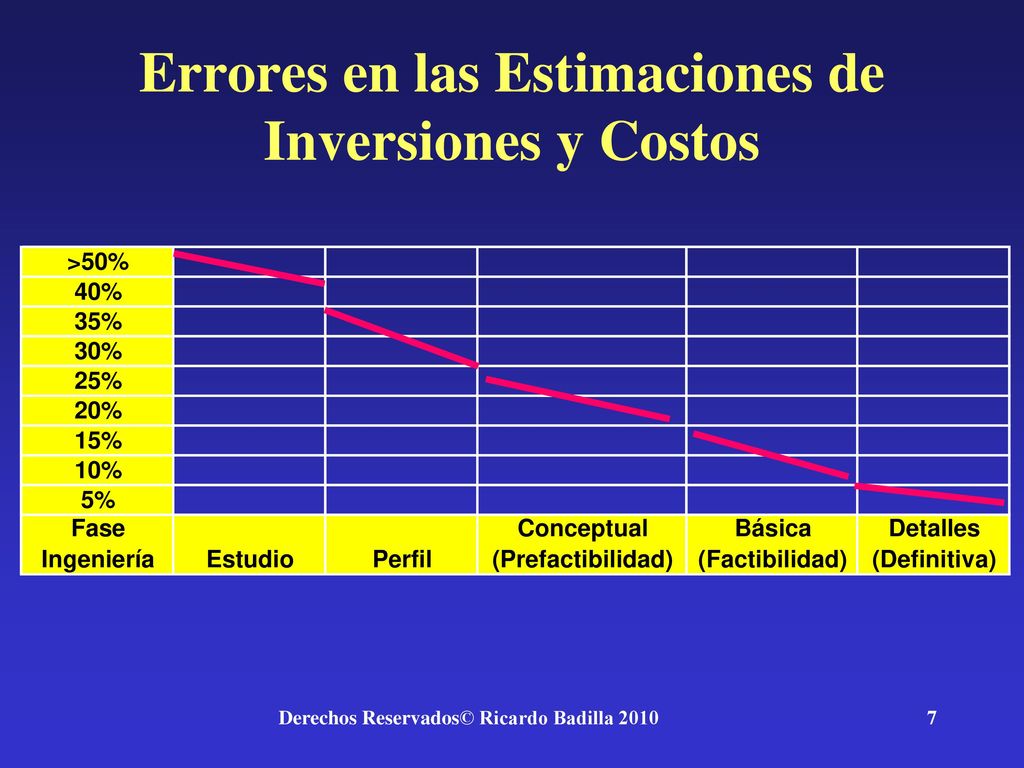 Errores en las Estimaciones de Inversiones y Costos

| >50% | | | | | |
|---|---|---|---|---|---|
| 40% | | | | | |
| 35% | | | | | |
| 30% | | | | | |
| 25% | | | | | |
| 20% | | | | | |
| 15% | | | | | |
| 10% | | | | | |
| 5% | | | | | |
| Fase Ingeniería | Estudio | Perfil | Conceptual (Prefactibilidad) | Básica (Factibilidad) | Detalles (Definitiva) |

Derechos Reservados© Ricardo Badilla 2010

7